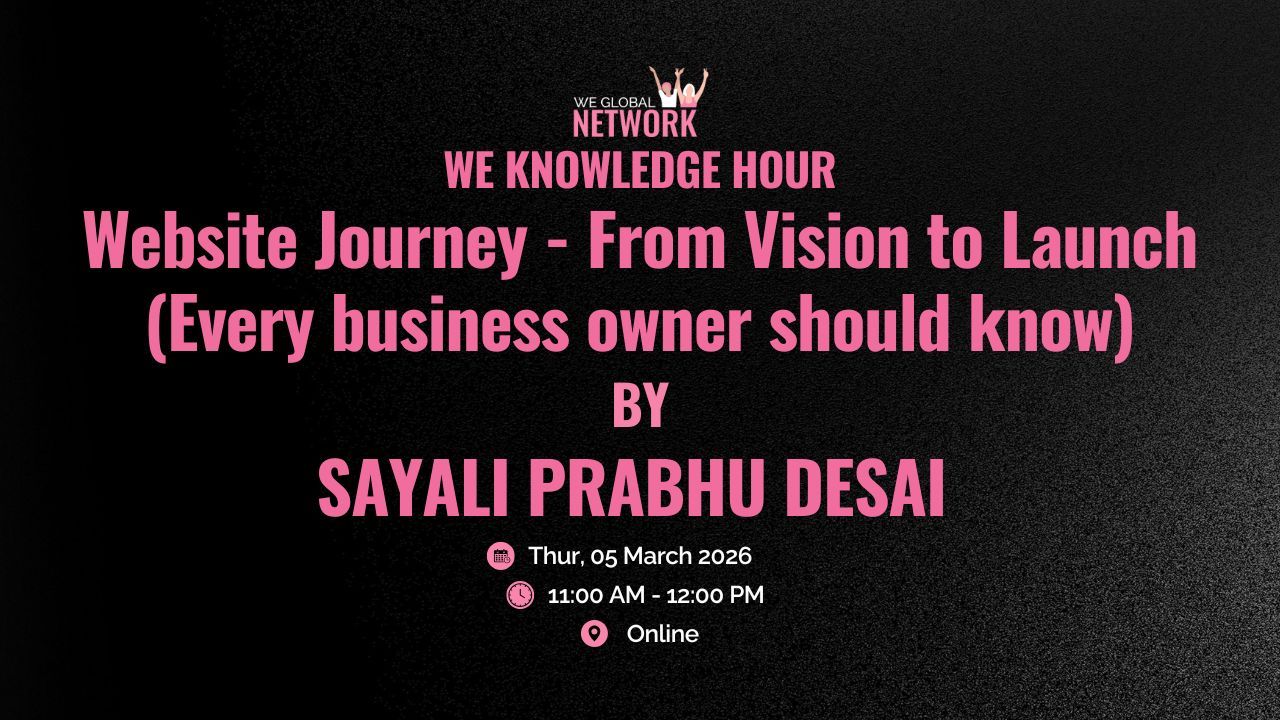 WE GLOBAL NETWORK

WE KNOWLEDGE HOUR

Website Journey - From Vision to Launch (Every business owner should know)

BY

SAYALI PRABHU DESAI

Thur, 05 March 2026

11:00 AM - 12:00 PM

Online